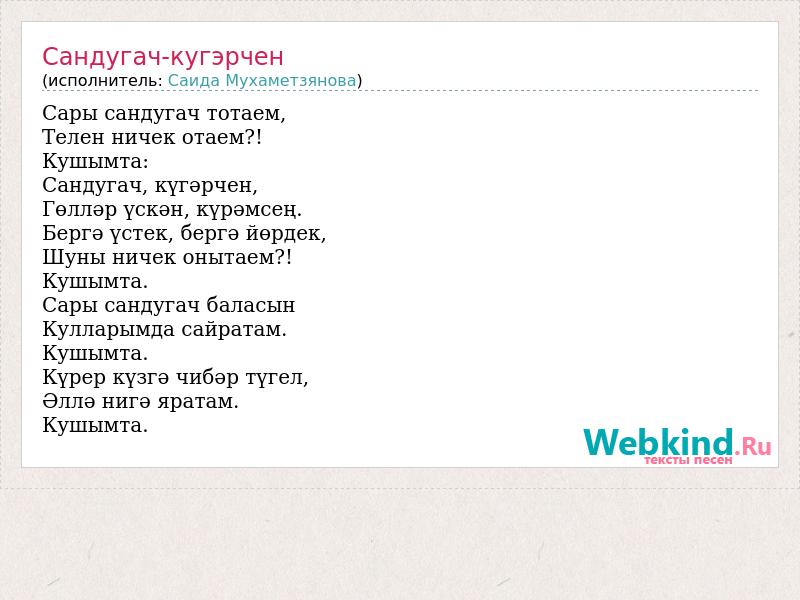 Сандугач-кугэрчен
(исполнитель: Саида Мухаметзянова)

Сары сандугач тотаем,
Телен ничек отаем?!
Кушымта:
Сандугач, күгәрчен,
Гөлләр үскән, күрәмсең.
Бергә үстек, бергә йөрдек,
Шуны ничек онытаем?!
Кушымта.
Сары сандугач баласын
Кулларымда сайратам.
Кушымта.
Күрер күзгә чибәр түгел,
Әллә нигә яратам.
Кушымта.

Webkind.Ru
тексты песен